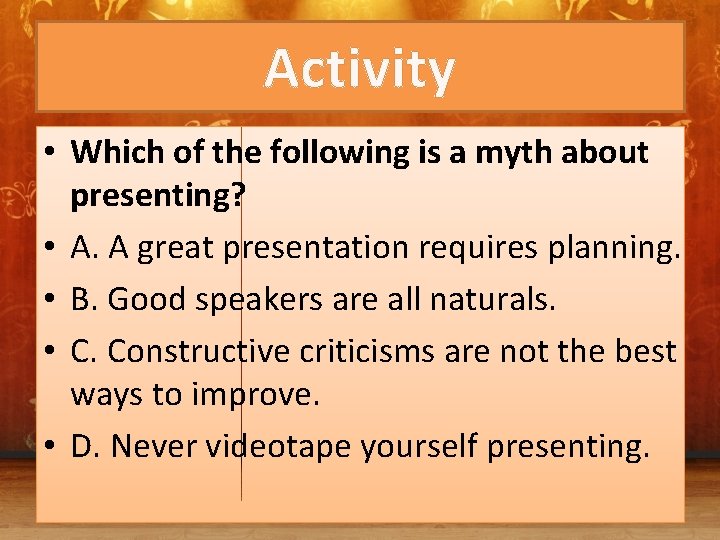 Activity

• Which of the following is a myth about presenting?

• A. A great presentation requires planning.

• B. Good speakers are all naturals.

• C. Constructive criticisms are not the best ways to improve.

• D. Never videotape yourself presenting.